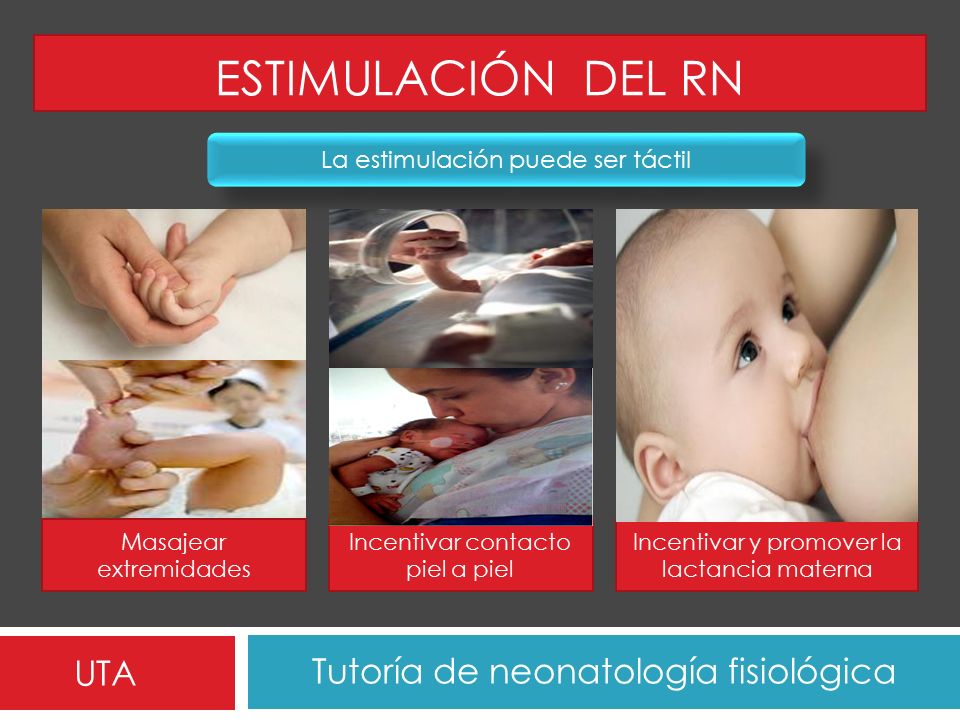 ESTIMULACIÓN DEL RN

La estimulación puede ser táctil

Masajear extremidades

Incentivar contacto piel a piel

Incentivar y promover la lactancia materna

UTA

Tutoría de neonatología fisiológica